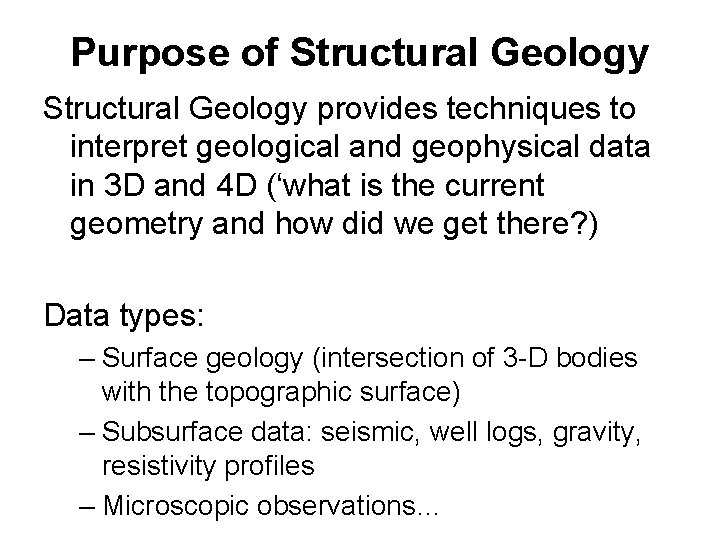 Purpose of Structural Geology

Structural Geology provides techniques to interpret geological and geophysical data in 3D and 4D (‘what is the current geometry and how did we get there?)

Data types:

– Surface geology (intersection of 3-D bodies with the topographic surface)

– Subsurface data: seismic, well logs, gravity, resistivity profiles

– Microscopic observations...